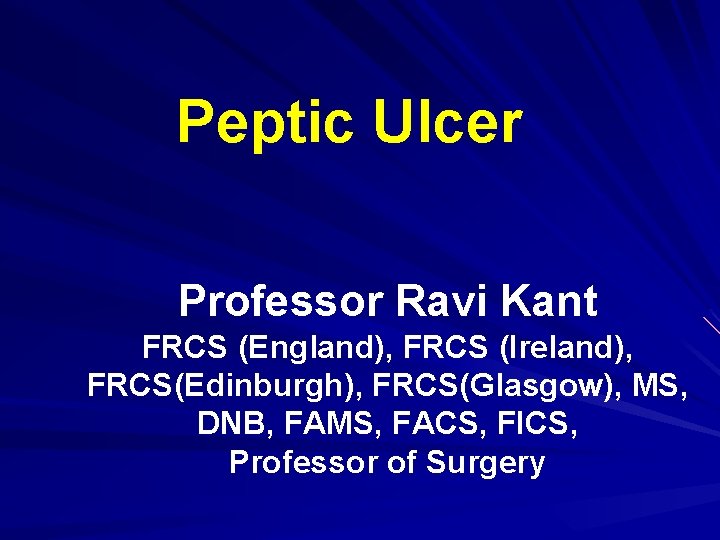 Peptic Ulcer

Professor Ravi Kant
FRCS (England), FRCS (Ireland), FRCS(Edinburgh), FRCS(Glasgow), MS, DNB, FAMS, FACS, FICS,
Professor of Surgery